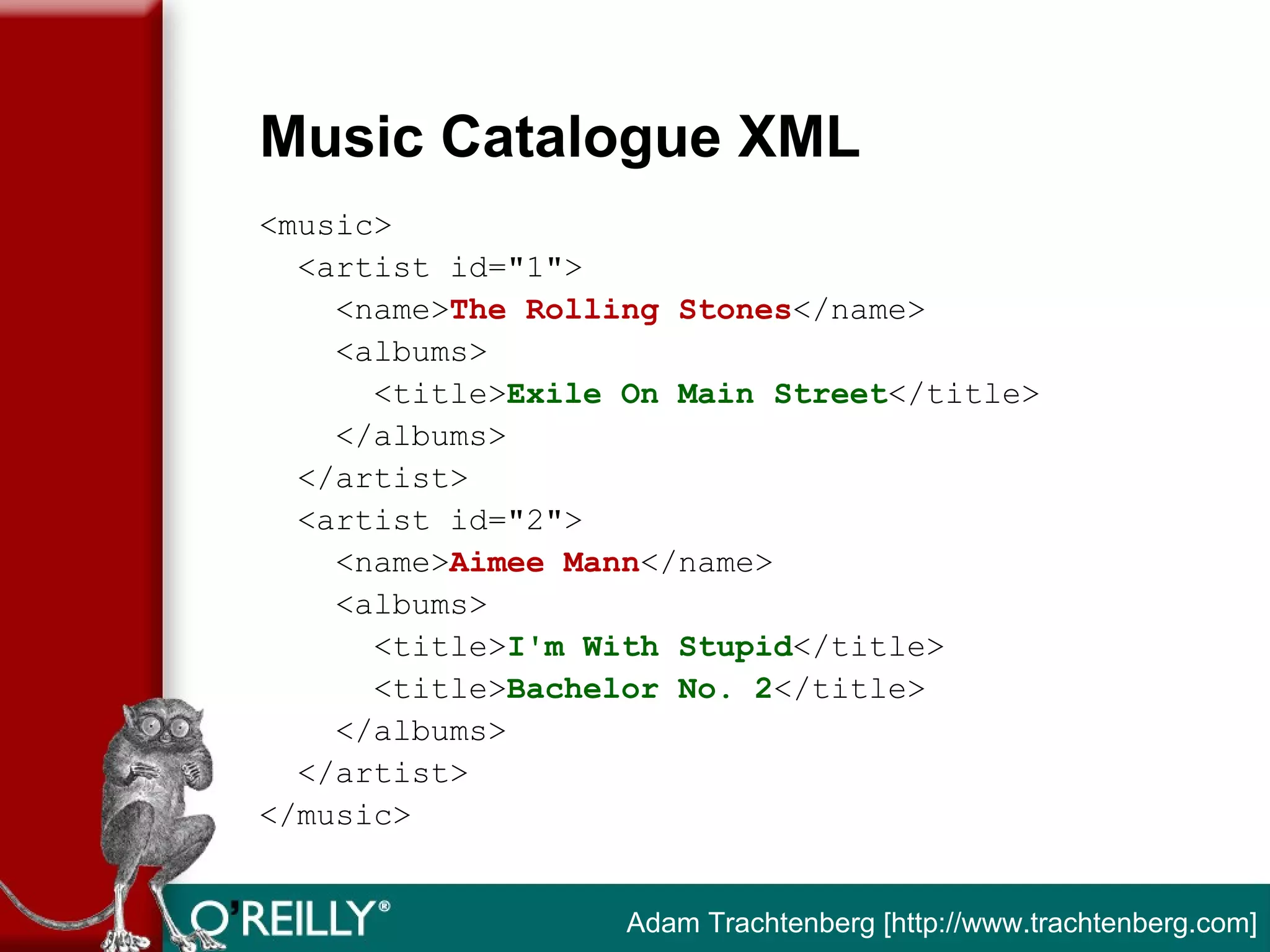 Music Catalogue XML

<music>
  <artist id="1">
    <name>The Rolling Stones</name>
    <albums>
      <title>Exile On Main Street</title>
    </albums>
  </artist>
  <artist id="2">
    <name>Aimee Mann</name>
    <albums>
      <title>I'm With Stupid</title>
      <title>Bachelor No. 2</title>
    </albums>
  </artist>
</music>

O'REILLY®

Adam Trachtenberg [http://www.trachtenberg.com]